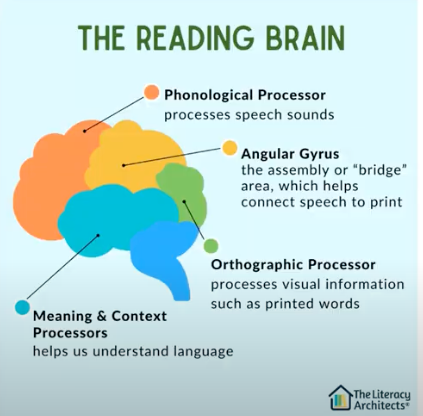 THE READING BRAIN

Phonological Processor
processes speech sounds

Angular Gyrus
the assembly or "bridge" area, which helps connect speech to print

Orthographic Processor
processes visual information such as printed words

Meaning & Context Processors
helps us understand language

The Literacy Architects®